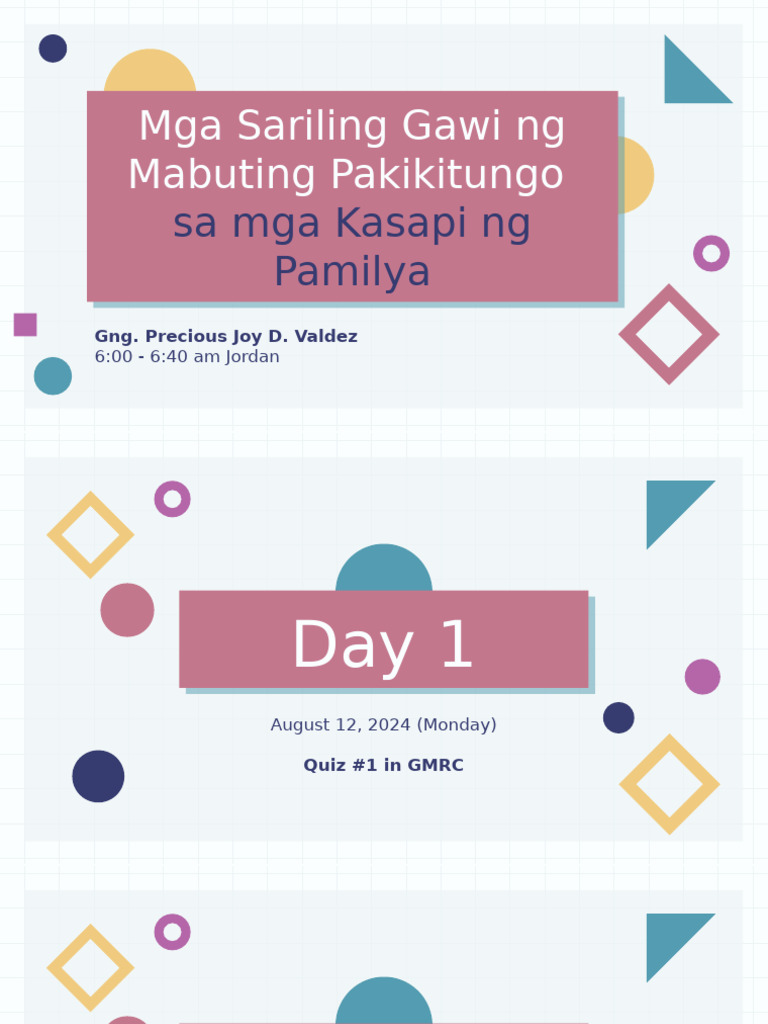 Mga Sariling Gawi ng Mabuting Pakikitungo sa mga Kasapi ng Pamilya

Gng. Precious Joy D. Valdez
6:00 - 6:40 am Jordan

Day 1

August 12, 2024 (Monday)

Quiz #1 in GMRC